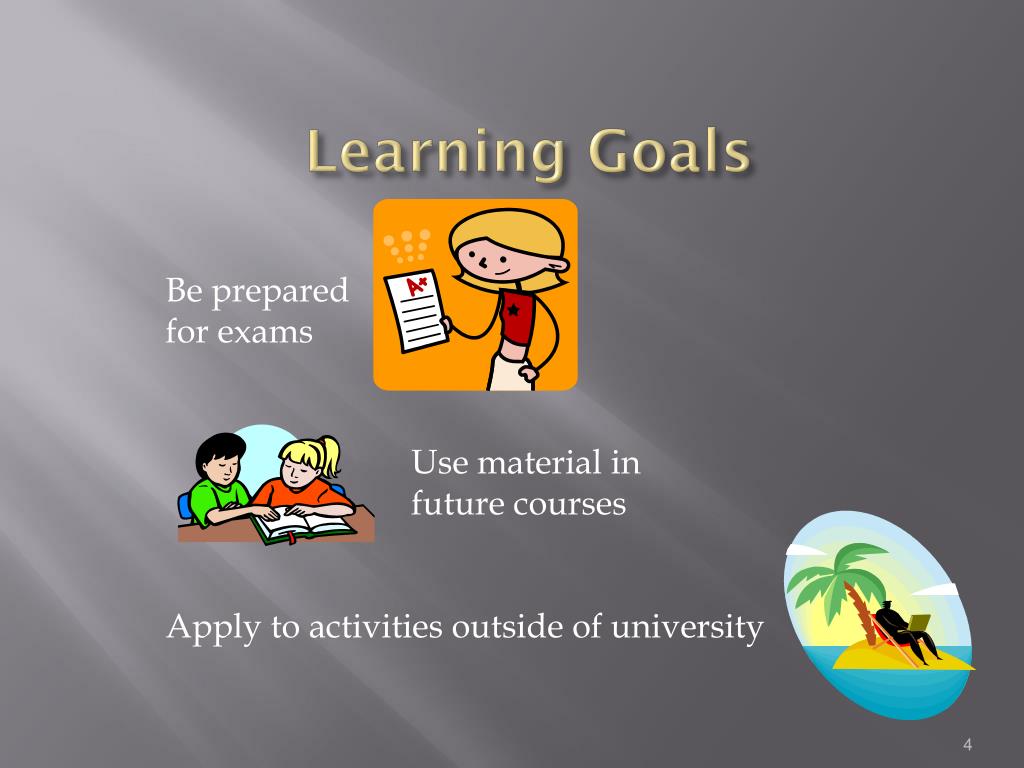 Learning Goals

Be prepared for exams

A+

Use material in future courses

Apply to activities outside of university

4